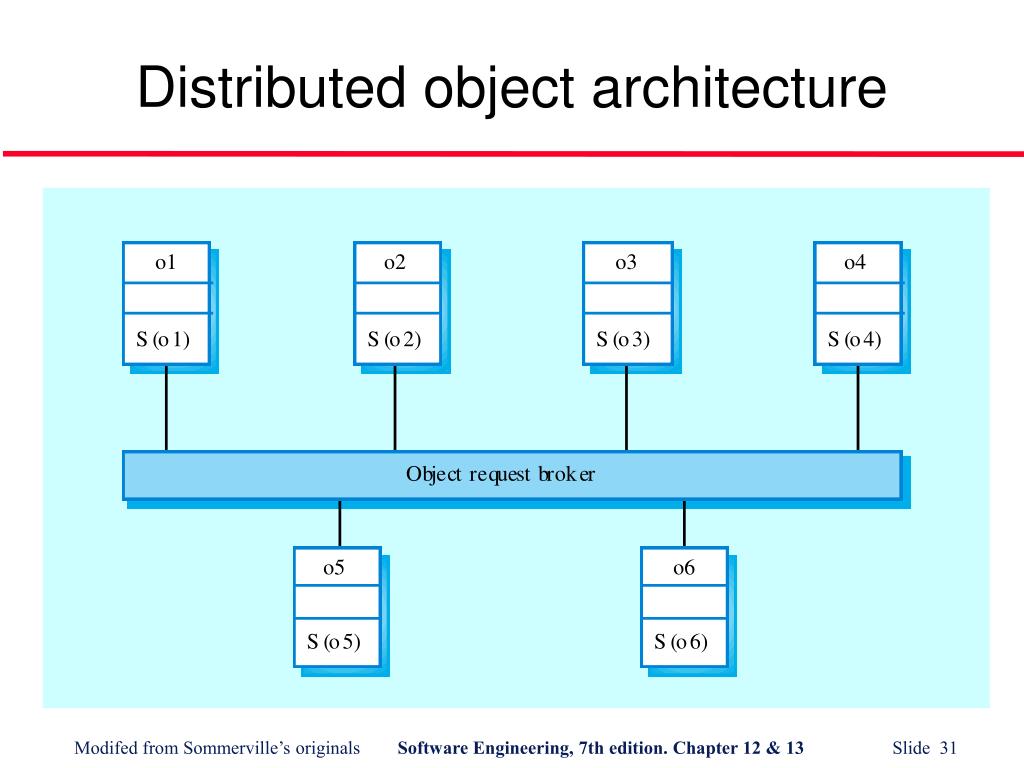 Distributed object architecture

o1

S (o1)

o2

S (o2)

o3

S (o3)

o4

S (o4)

Object request broker

o5

S (o5)

o6

S (o6)

Modifed from Sommerville's originals

Software Engineering, 7th edition. Chapter 12 & 13

Slide 31